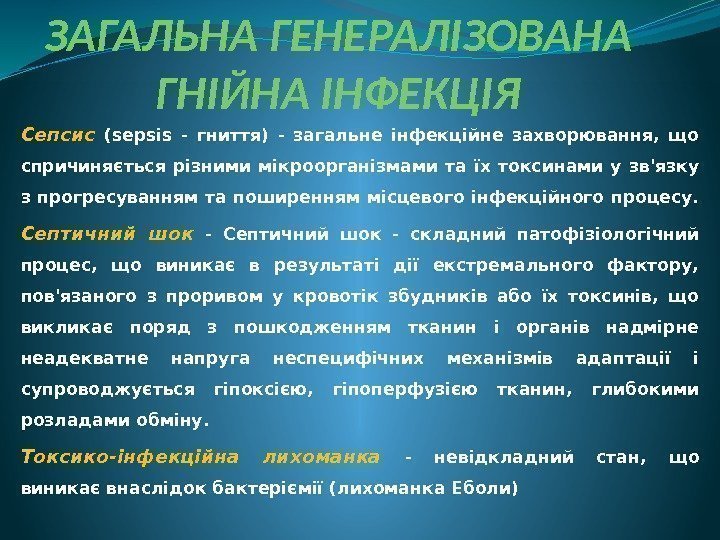 ЗАГАЛЬНА ГЕНЕРАЛІЗОВАНА ГНІЙНА ІНФЕКЦІЯ

Сепсис (sepsis - гниття) - загальне інфекційне захворювання, що спричиняється різними мікроорганізмами та їх токсинами у зв'язку з прогресуванням та поширенням місцевого інфекційного процесу.

Септичний шок - Септичний шок - складний патофізіологічний процес, що виникає в результаті дії екстремального фактору, пов'язаного з проривом у кровотік збудників або їх токсинів, що викликає поряд з пошкодженням тканин і органів надмірне неадекватне напруга неспецифічних механізмів адаптації і супроводжується гіпоксією, гіпоперфузією тканин, глибокими розладами обміну.

Токсико-інфекційна лихоманка - невідкладний стан, що виникає внаслідок бактеріємії (лихоманка Еболи)